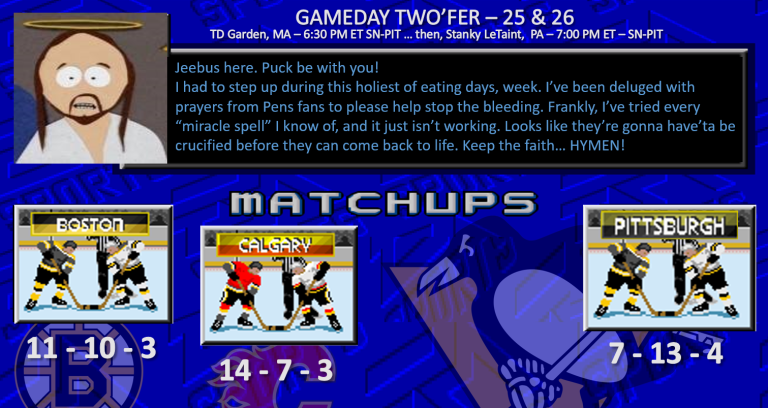 GAMEDAY TWO'FER – 25 & 26
TD Garden, MA – 6:30 PM ET SN-PIT ... then, Stanky LeTaint, PA – 7:00 PM ET – SN-PIT

Jeebus here. Puck be with you!
I had to step up during this holiest of eating days, week. I've been deluged with prayers from Pens fans to please help stop the bleeding. Frankly, I've tried every "miracle spell" I know of, and it just isn't working. Looks like they're gonna have'ta be crucified before they can come back to life. Keep the faith... HYMEN!

MATCHUPS

BOSTON
11 - 10 - 3

CALGARY
14 - 7 - 3

PITTSBURGH
7 - 13 - 4